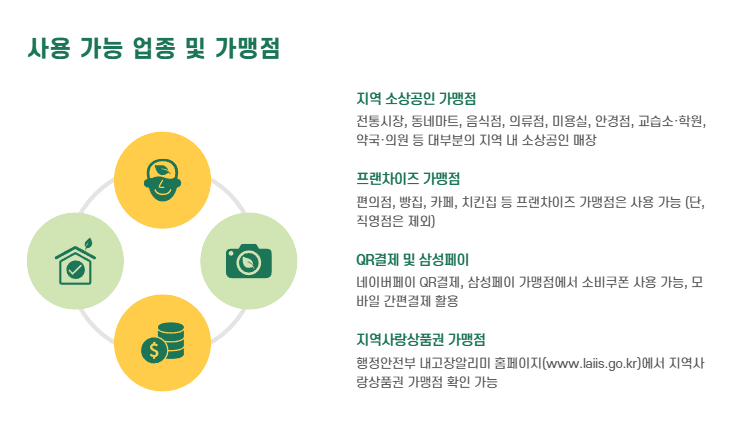 사용 가능 업종 및 가맹점

지역 소상공인 가맹점

전통시장, 동네마트, 음식점, 의류점, 미용실, 안경점, 교습소·학원, 약국·의원 등 대부분의 지역 내 소상공인 매장

프랜차이즈 가맹점

편의점, 빵집, 카페, 치킨집 등 프랜차이즈 가맹점은 사용 가능 (단, 직영점은 제외)

QR결제 및 삼성페이

네이버페이 QR결제, 삼성페이 가맹점에서 소비쿠폰 사용 가능, 모바일 간편결제 활용

지역사랑상품권 가맹점

행정안전부 내고장알리미 홈페이지(www.laiis.go.kr)에서 지역사랑상품권 가맹점 확인 가능